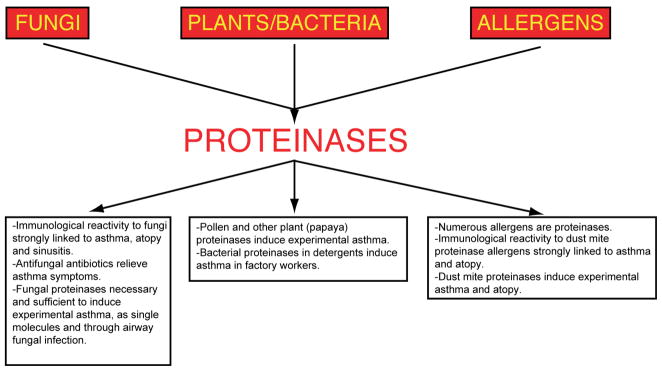 FUNGI

PLANTS/BACTERIA

ALLERGENS

PROTEINASES

-Immunological reactivity to fungi strongly linked to asthma, atopy and sinusitis.
-Antifungal antibiotics relieve asthma symptoms.
-Fungal proteinases necessary and sufficient to induce experimental asthma, as single molecules and through airway fungal infection.

-Pollen and other plant (papaya) proteinases induce experimental asthma.
-Bacterial proteinases in detergents induce asthma in factory workers.

-Numerous allergens are proteinases.
-Immunological reactivity to dust mite proteinase allergens strongly linked to asthma and atopy.
-Dust mite proteinases induce experimental asthma and atopy.